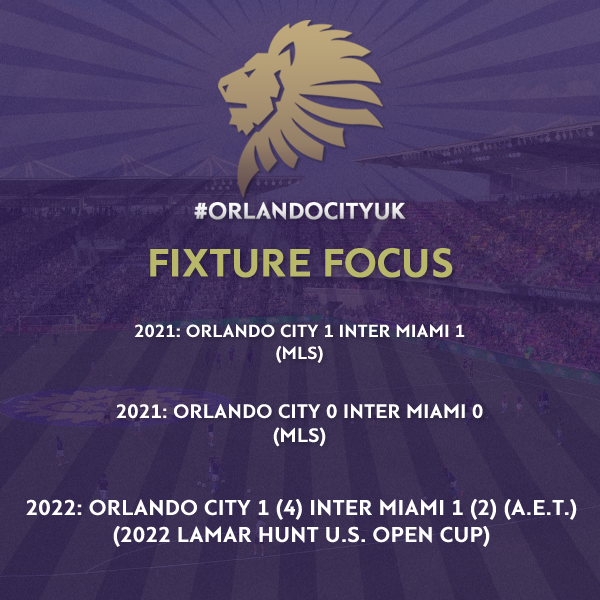 #ORLANDOCITYUK

FIXTURE FOCUS

2021: ORLANDO CITY 1 INTER MIAMI 1
(MLS)

2021: ORLANDO CITY 0 INTER MIAMI 0
(MLS)

2022: ORLANDO CITY 1 (4) INTER MIAMI 1 (2) (A.E.T.)
(2022 LAMAR HUNT U.S. OPEN CUP)